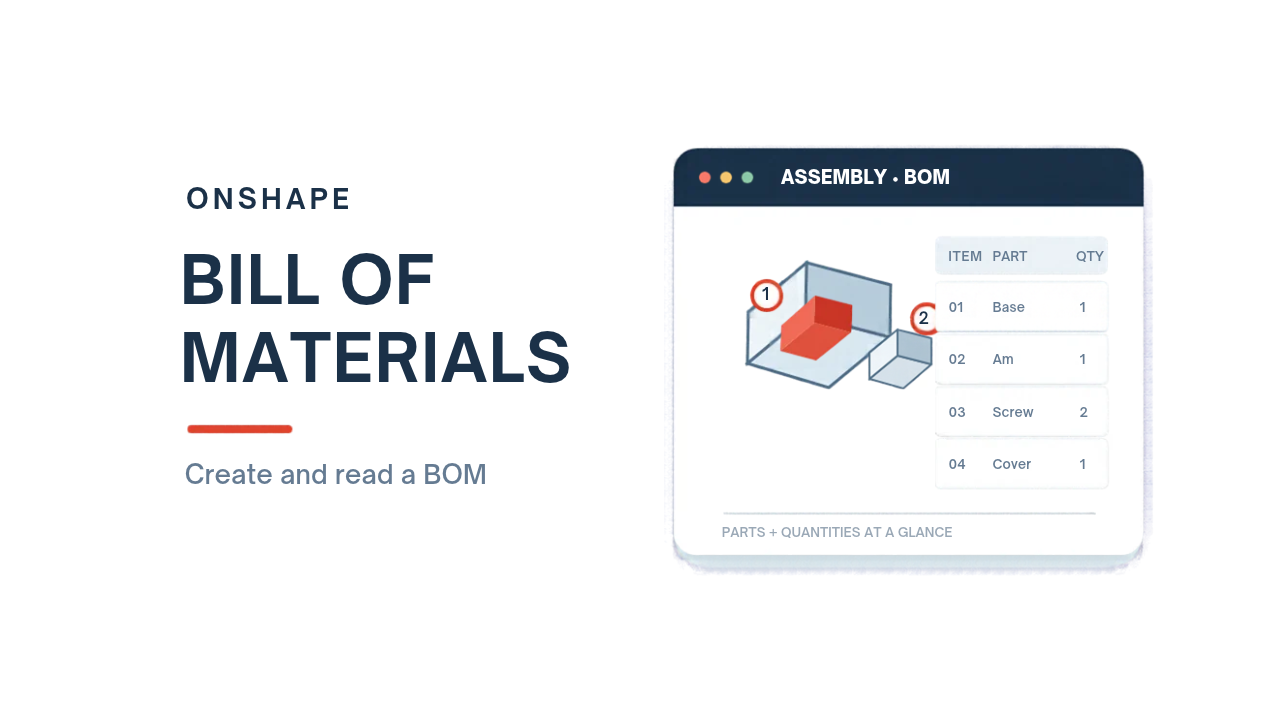 ONSHAPE

BILL OF MATERIALS

Create and read a BOM

ASSEMBLY • BOM

1

2

| ITEM | PART | QTY |
|---|---|---|
| 01 | Base | 1 |
| 02 | Am | 1 |
| 03 | Screw | 2 |
| 04 | Cover | 1 |

PARTS + QUANTITIES AT A GLANCE